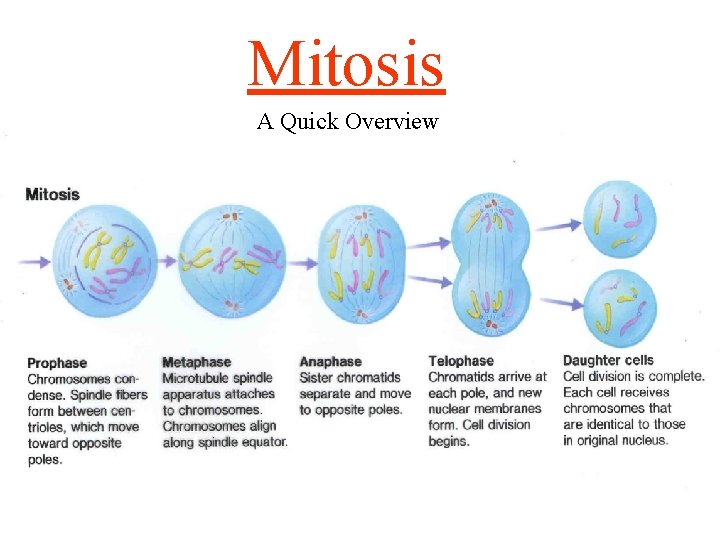 Mitosis
A Quick Overview

Mitosis

Prophase
Chromosomes condense. Spindle fibers form between centrioles, which move toward opposite poles.

Metaphase
Microtubule spindle apparatus attaches to chromosomes. Chromosomes align along spindle equator.

Anaphase
Sister chromatids separate and move to opposite poles.

Telophase
Chromatids arrive at each pole, and new nuclear membranes form. Cell division begins.

Daughter cells
Cell division is complete. Each cell receives chromosomes that are identical to those in original nucleus.